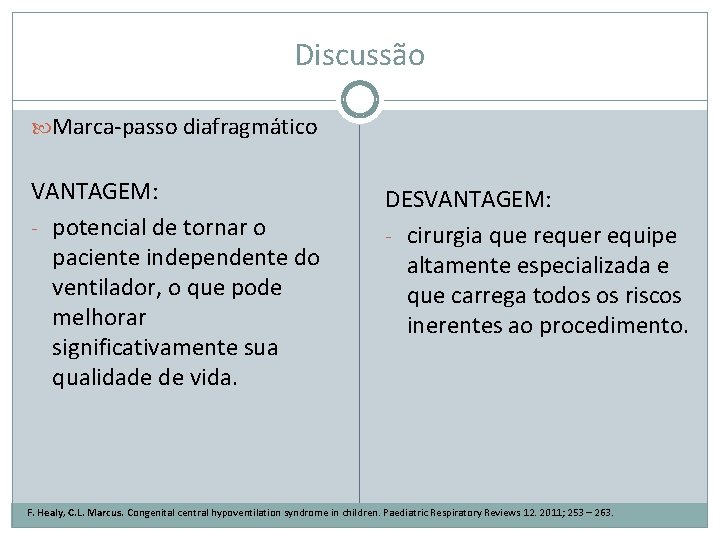 Discussão

Marca-passo diafragmático

VANTAGEM:
- potencial de tornar o paciente independente do ventilador, o que pode melhorar significativamente sua qualidade de vida.

DESVANTAGEM:
- cirurgia que requer equipe altamente especializada e que carrega todos os riscos inerentes ao procedimento.

F. Healy, C.L. Marcus. Congenital central hypoventilation syndrome in children. Paediatric Respiratory Reviews 12. 2011; 253 – 263.